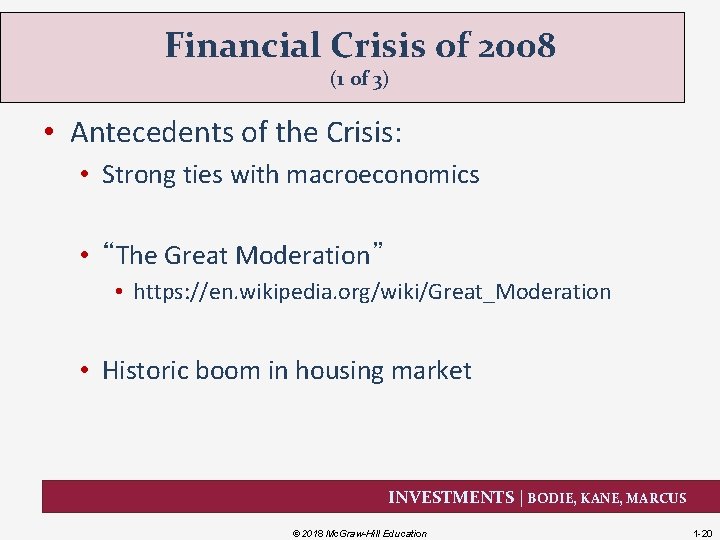 Financial Crisis of 2008
(1 of 3)

• Antecedents of the Crisis:

• Strong ties with macroeconomics

• “The Great Moderation”

• https://en.wikipedia.org/wiki/Great_Moderation

• Historic boom in housing market

INVESTMENTS | BODIE, KANE, MARCUS

© 2018 McGraw-Hill Education

1-20